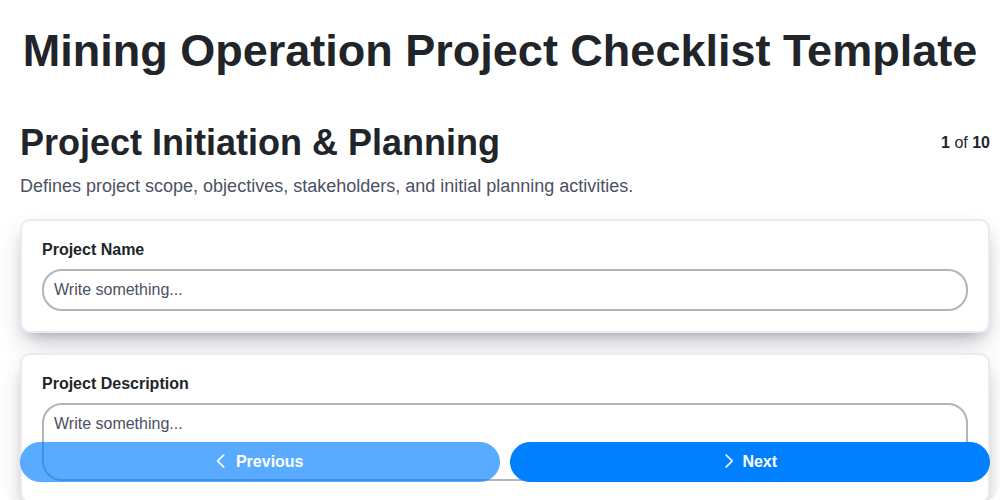 Mining Operation Project Checklist Template

Project Initiation & Planning

1 of 10

Defines project scope, objectives, stakeholders, and initial planning activities.

Project Name

Write something...

Project Description

Write something...

Previous

Next